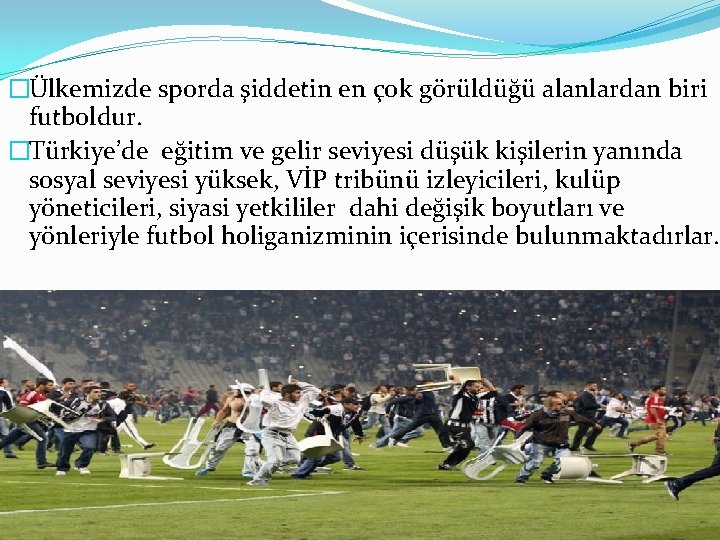 □Ülkemizde sporda şiddetin en çok görüldüğü alanlardan biri futboldur.

□Türkiye’de eğitim ve gelir seviyesi düşük kişilerin yanında sosyal seviyesi yüksek, VİP tribünü izleyicileri, kulüp yöneticileri, siyasi yetkililer dahi değişik boyutları ve yönleriyle futbol holiganizminin içerisinde bulunmaktadırlar.